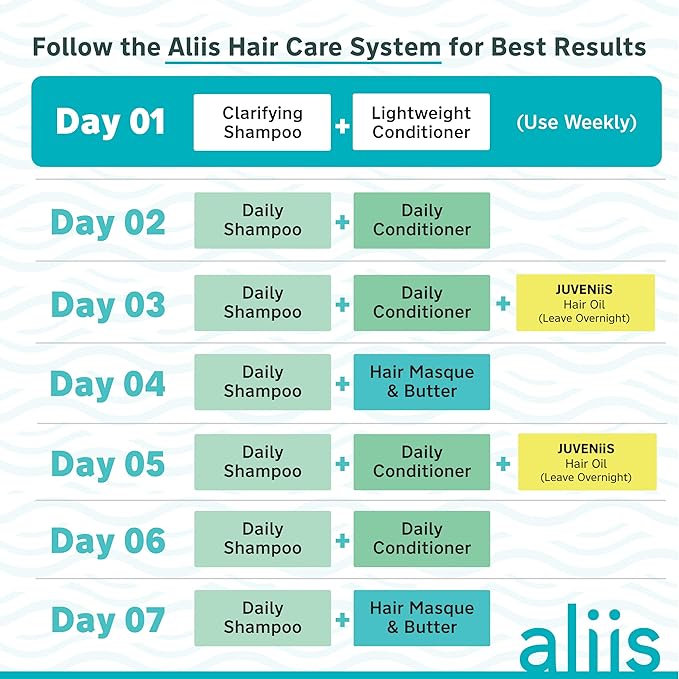 Follow the Aliis Hair Care System for Best Results

Day 01 Clarifying Shampoo + Lightweight Conditioner (Use Weekly)

Day 02 Daily Shampoo + Daily Conditioner

Day 03 Daily Shampoo + Daily Conditioner + JUVENiiS Hair Oil (Leave Overnight)

Day 04 Daily Shampoo + Hair Masque & Butter

Day 05 Daily Shampoo + Daily Conditioner + JUVENiiS Hair Oil (Leave Overnight)

Day 06 Daily Shampoo + Daily Conditioner

Day 07 Daily Shampoo + Hair Masque & Butter

aliis